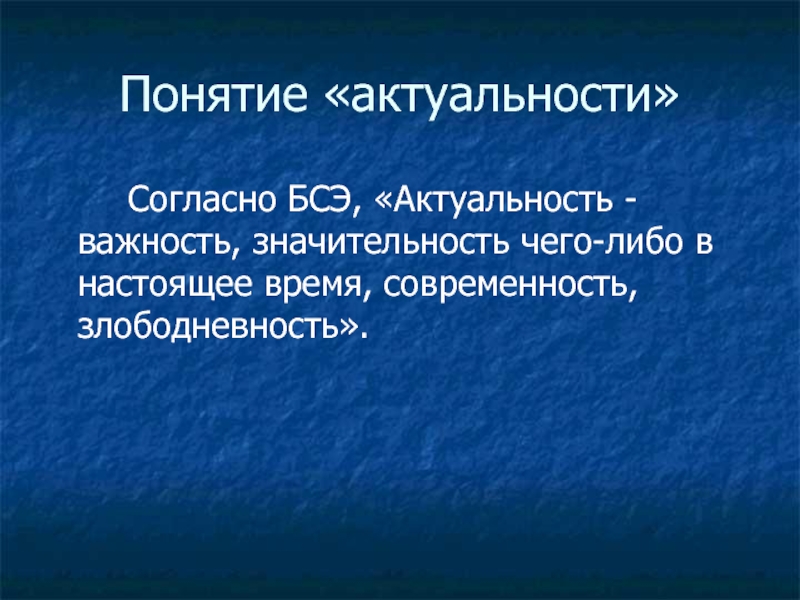 Понятие «актуальности»

Согласно БСЭ, «Актуальность - важность, значительность чего-либо в настоящее время, современность, злободневность».